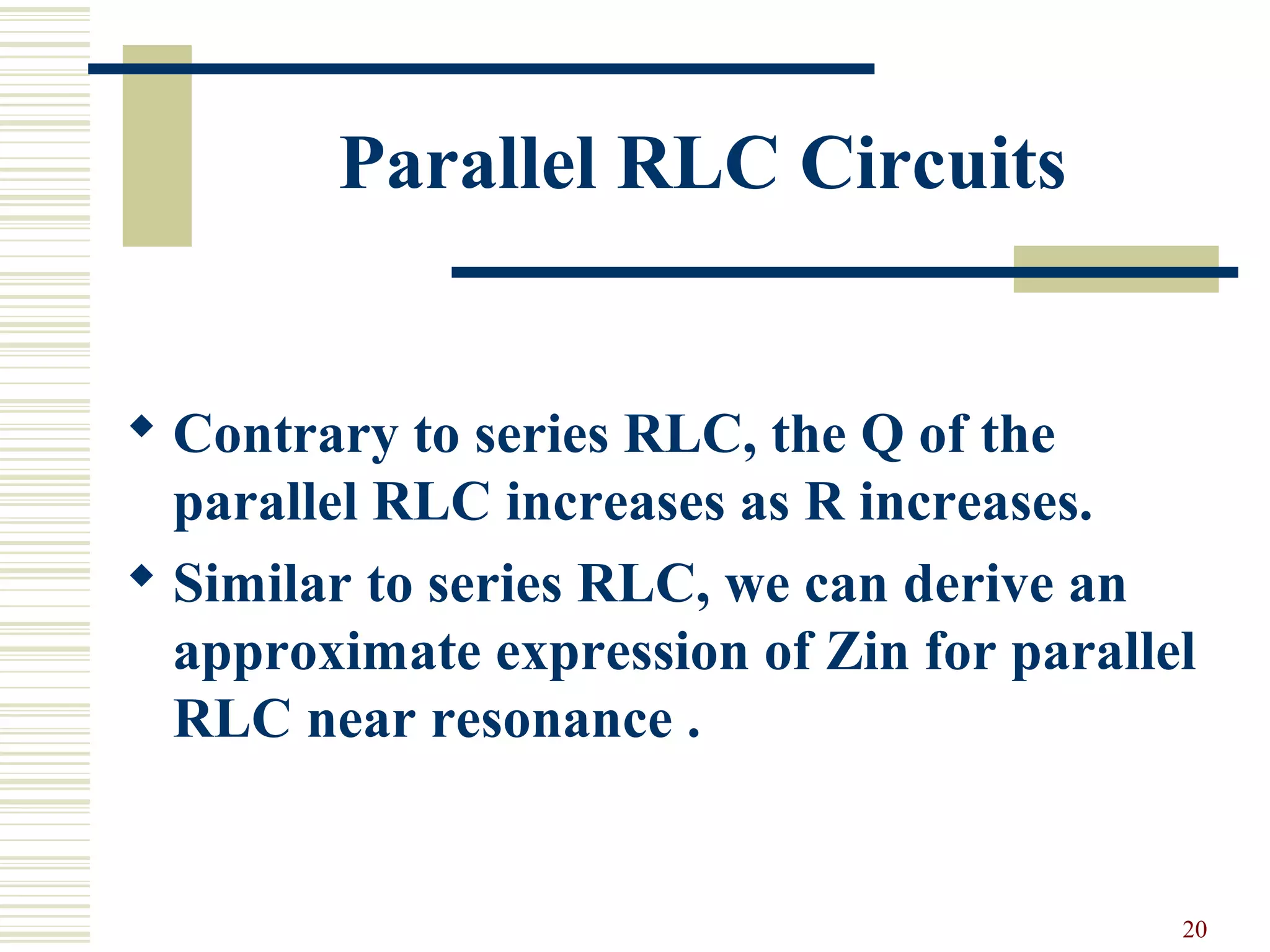 Parallel RLC Circuits

◆ Contrary to series RLC, the Q of the parallel RLC increases as R increases.

◆ Similar to series RLC, we can derive an approximate expression of Zin for parallel RLC near resonance .

20